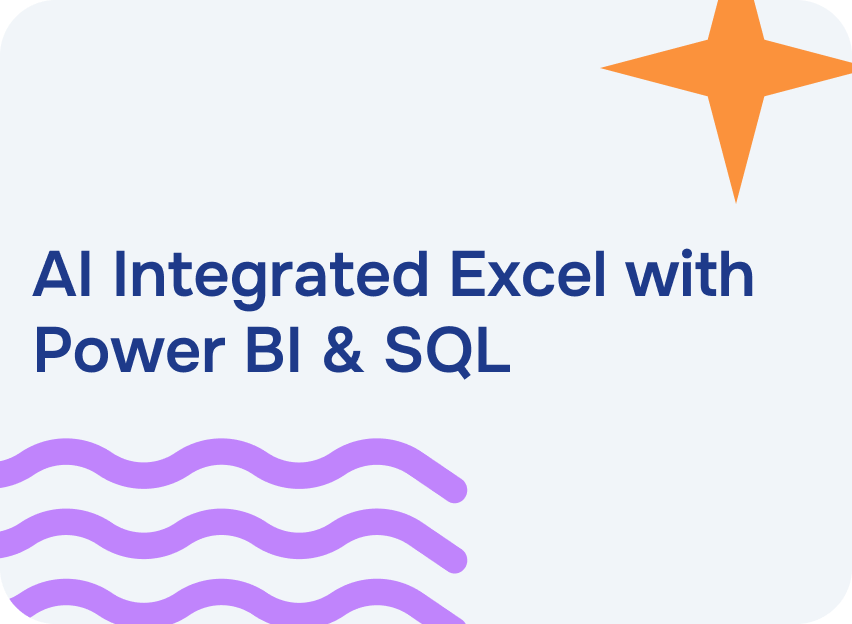 AI Integrated Excel with Power BI & SQL